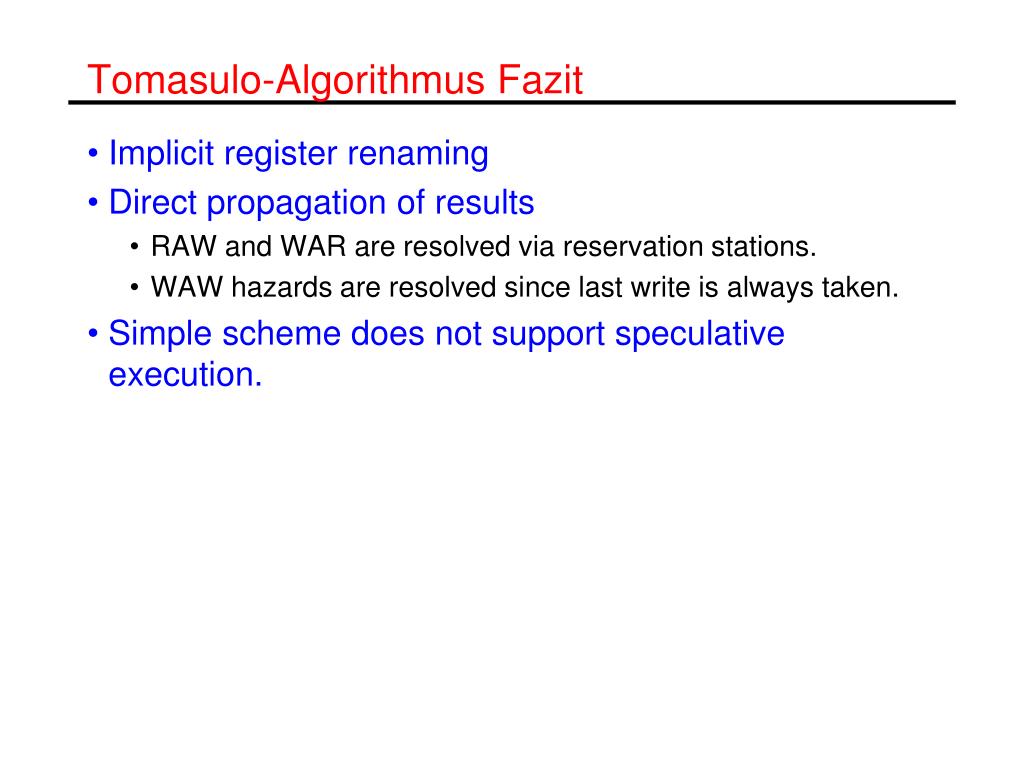 Tomasulo-Algorithmus Fazit

• Implicit register renaming
• Direct propagation of results
  • RAW and WAR are resolved via reservation stations.
  • WAW hazards are resolved since last write is always taken.
• Simple scheme does not support speculative execution.